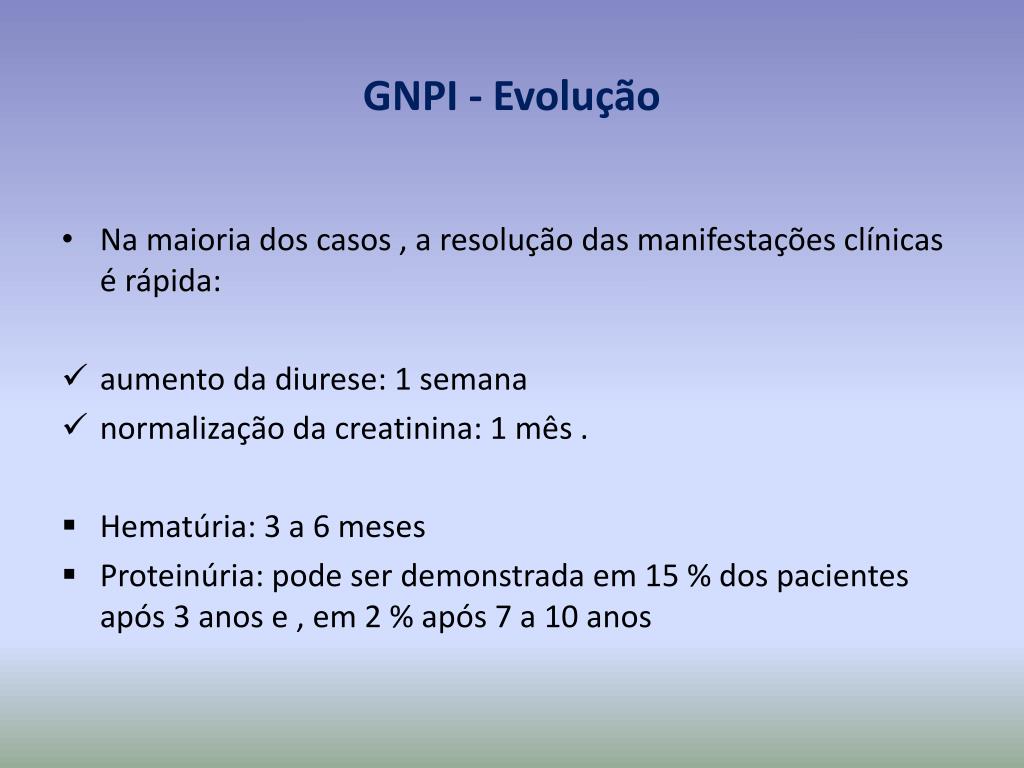 GNPI - Evolução

• Na maioria dos casos , a resolução das manifestações clínicas é rápida:

✓ aumento da diurese: 1 semana
✓ normalização da creatinina: 1 mês .

▪ Hematúria: 3 a 6 meses
▪ Proteinúria: pode ser demonstrada em 15 % dos pacientes após 3 anos e , em 2 % após 7 a 10 anos